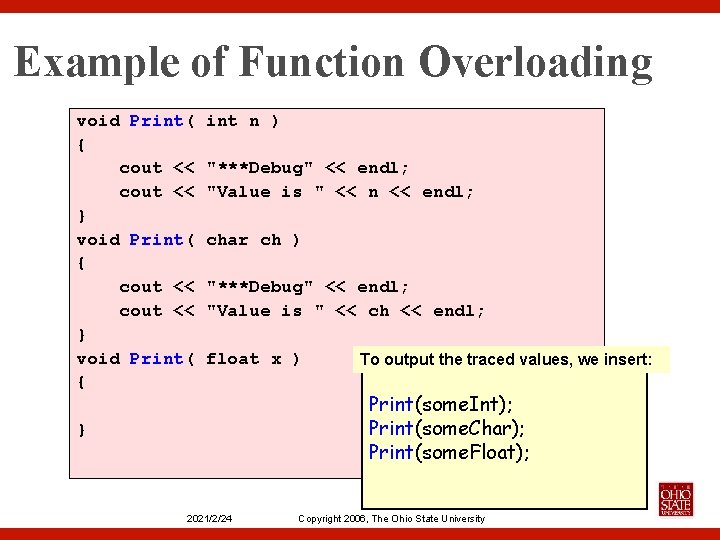 Example of Function Overloading

void Print( int n )
{
    cout << "***Debug" << endl;
    cout << "Value is " << n << endl;
}
void Print( char ch )
{
    cout << "***Debug" << endl;
    cout << "Value is " << ch << endl;
}
void Print( float x )
{

}

To output the traced values, we insert:

Print(someInt);
Print(someChar);
Print(someFloat);

2021/2/24

Copyright 2006, The Ohio State University

OHIO STATE UNIVERSITY